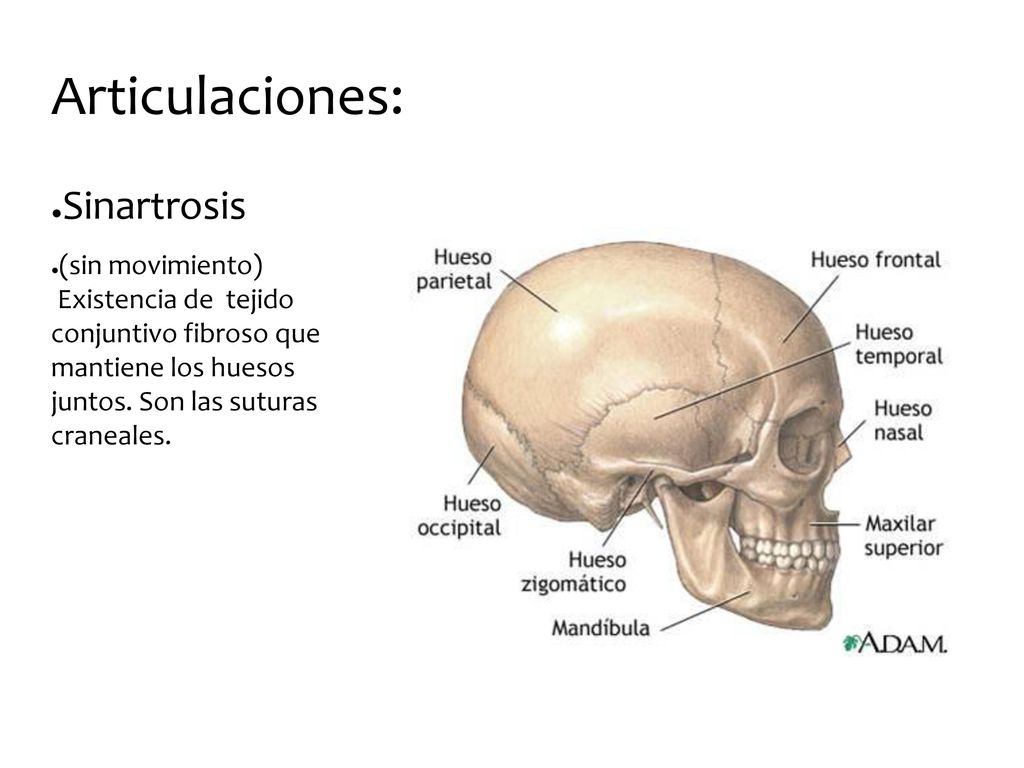 Articulaciones:

●Sinartrosis

●(sin movimiento)
Existencia de tejido conjuntivo fibroso que mantiene los huesos juntos. Son las suturas craneales.

Hueso parietal

Hueso frontal

Hueso temporal

Hueso nasal

Hueso occipital

Maxilar superior

Hueso zigomático

Mandíbula

A.D.A.M.